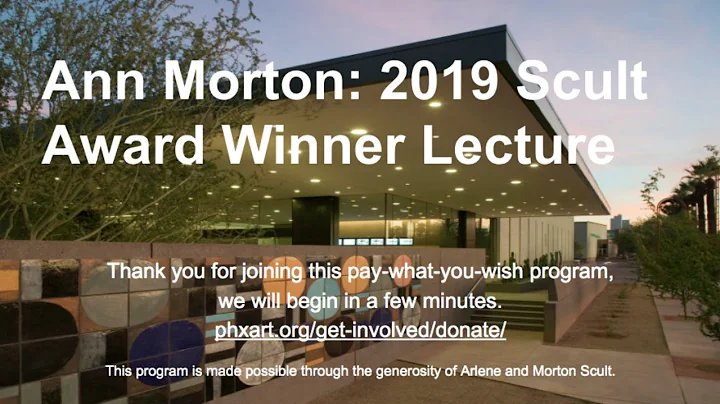 Ann Morton: 2019 Scult Award Winner Lecture

Thank you for joining this pay-what-you-wish program, we will begin in a few minutes.
phxart.org/get-involved/donate/

This program is made possible through the generosity of Arlene and Morton Scult.